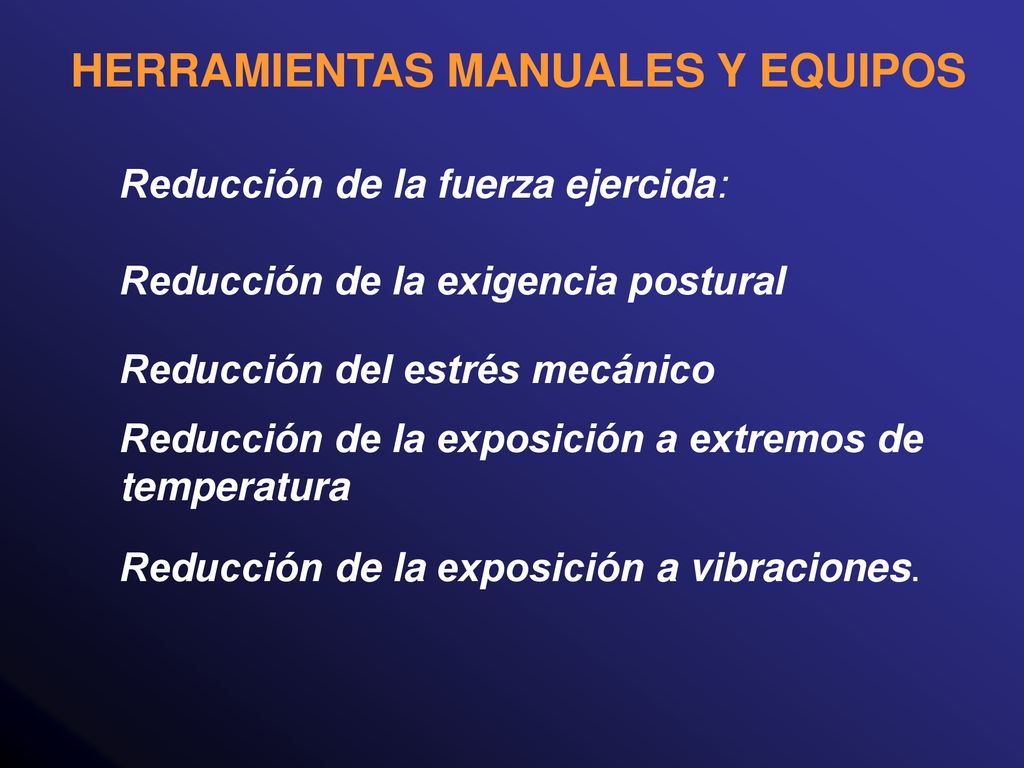 HERRAMIENTAS MANUALES Y EQUIPOS

Reducción de la fuerza ejercida:

Reducción de la exigencia postural

Reducción del estrés mecánico

Reducción de la exposición a extremos de temperatura

Reducción de la exposición a vibraciones.